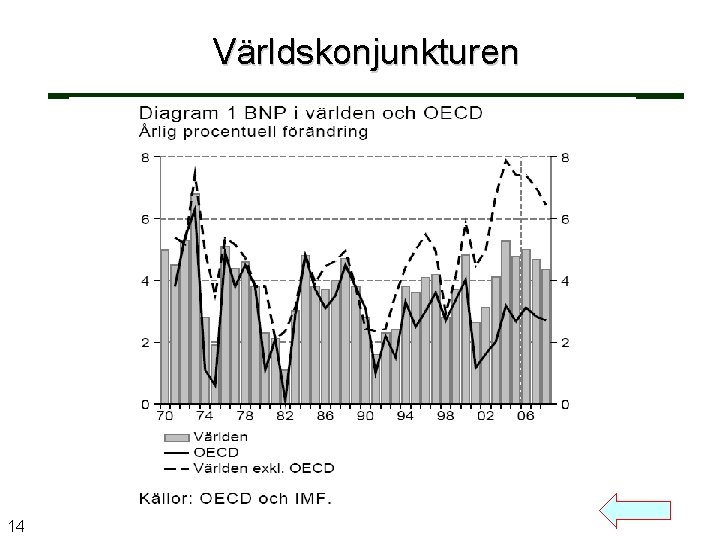 Världskonjunkturen

Diagram 1 BNP i världen och OECD
Årlig procentuell förändring

8
6
4
2
0

8
6
4
2
0

70 74 78 82 86 90 94 98 02 06

Världen
OECD
Världen exkl. OECD

Källor: OECD och IMF.

14